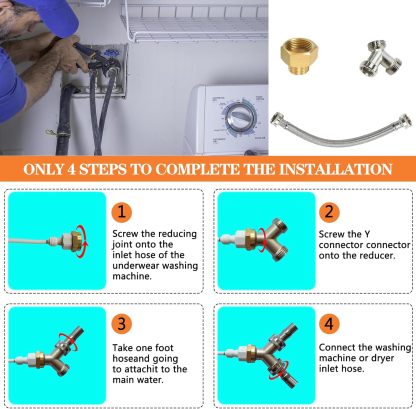 ONLY 4 STEPS TO COMPLETE THE INSTALLATION

1
Screw the reducing joint onto the inlet hose of the underwear washing machine.

2
Screw the Y connector connector onto the reducer.

3
Take one foot hoseand going to attachit to the main water.

4
Connect the washing machine or dryer inlet hose.